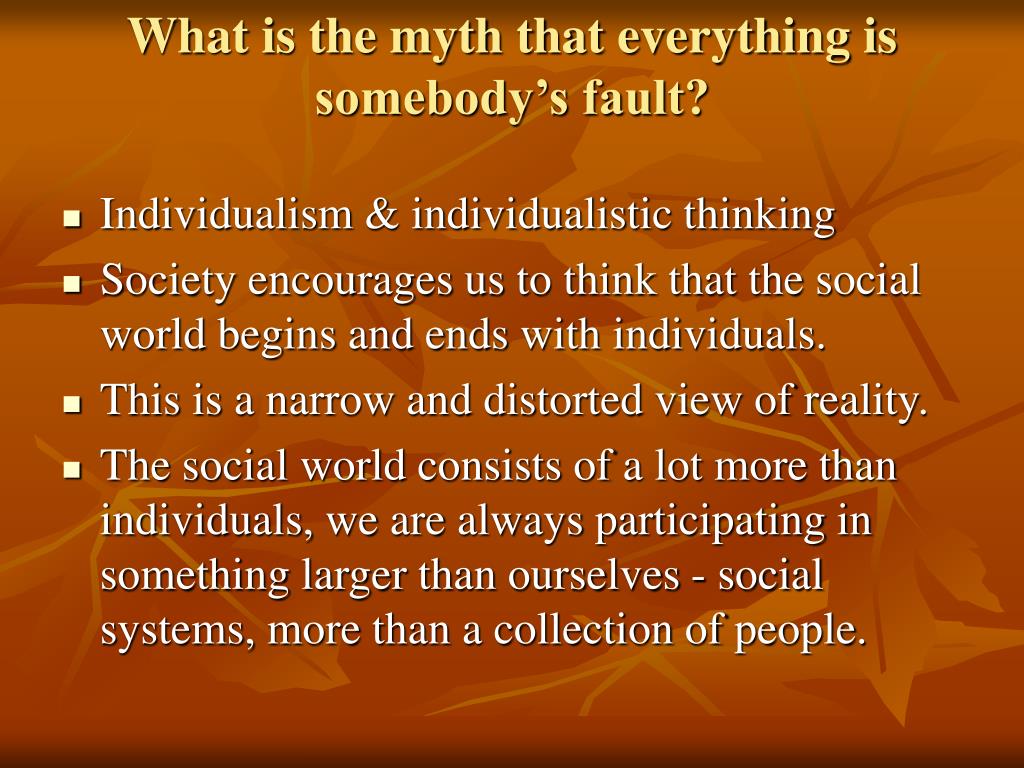 What is the myth that everything is somebody’s fault?

- Individualism & individualistic thinking
- Society encourages us to think that the social world begins and ends with individuals.
- This is a narrow and distorted view of reality.
- The social world consists of a lot more than individuals, we are always participating in something larger than ourselves - social systems, more than a collection of people.